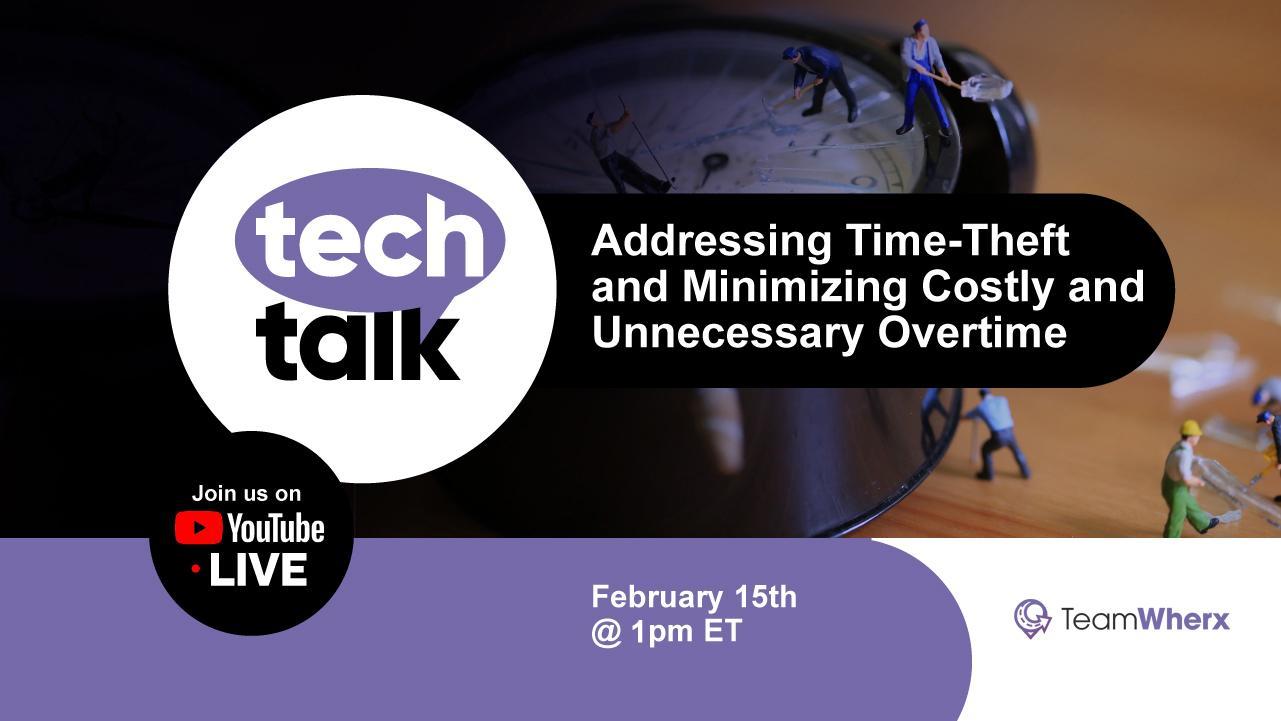 tech talk

Addressing Time-Theft and Minimizing Costly and Unnecessary Overtime

Join us on YouTube LIVE

February 15th @ 1pm ET

TeamWherx